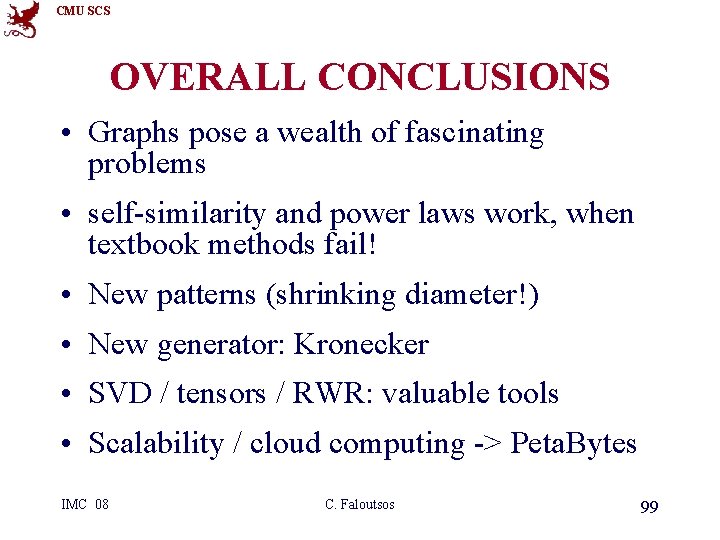 CMU SCS

OVERALL CONCLUSIONS

• Graphs pose a wealth of fascinating problems
• self-similarity and power laws work, when textbook methods fail!
• New patterns (shrinking diameter!)
• New generator: Kronecker
• SVD / tensors / RWR: valuable tools
• Scalability / cloud computing -> PetaBytes

IMC 08
C. Faloutsos
99